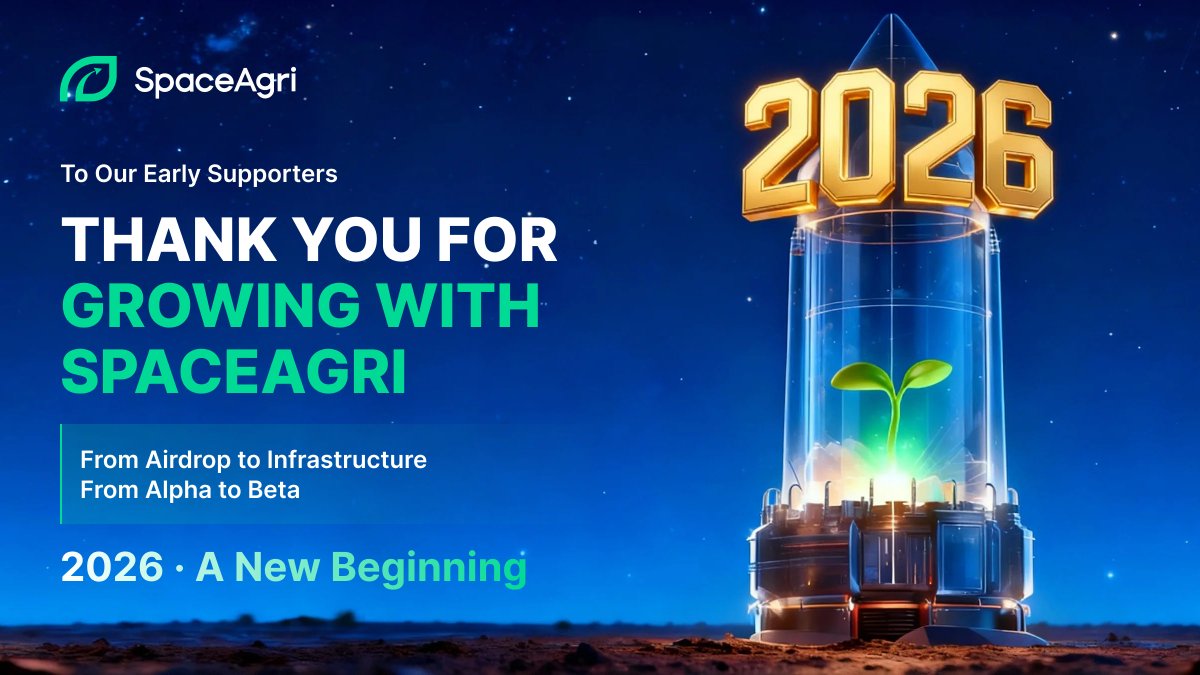 SpaceAgri

To Our Early Supporters

THANK YOU FOR GROWING WITH SPACEAGRI

From Airdrop to Infrastructure
From Alpha to Beta

2026 · A New Beginning

2026